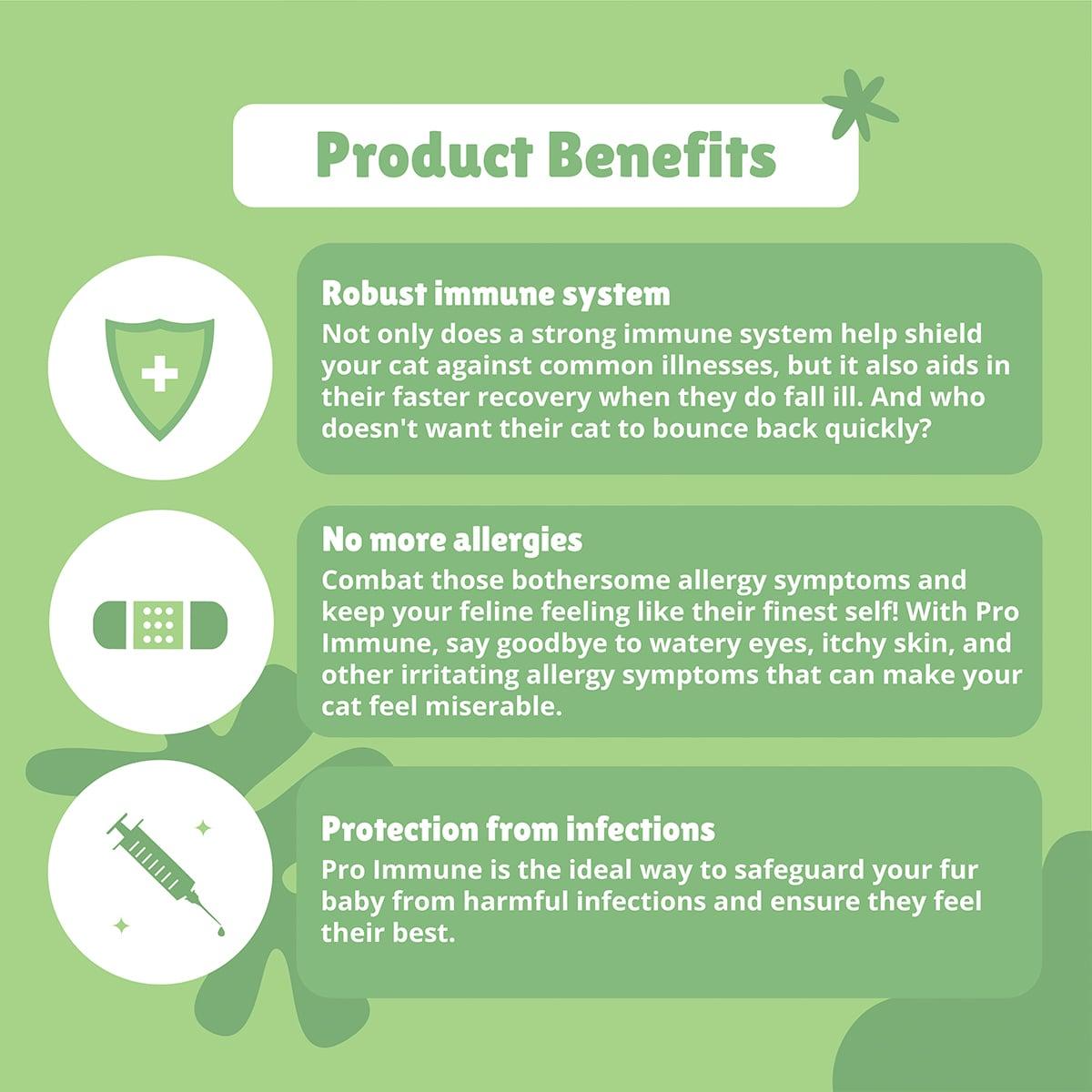 Product Benefits

Robust immune system
Not only does a strong immune system help shield your cat against common illnesses, but it also aids in their faster recovery when they do fall ill. And who doesn't want their cat to bounce back quickly?

No more allergies
Combat those bothersome allergy symptoms and keep your feline feeling like their finest self! With Pro Immune, say goodbye to watery eyes, itchy skin, and other irritating allergy symptoms that can make your cat feel miserable.

Protection from infections
Pro Immune is the ideal way to safeguard your fur baby from harmful infections and ensure they feel their best.